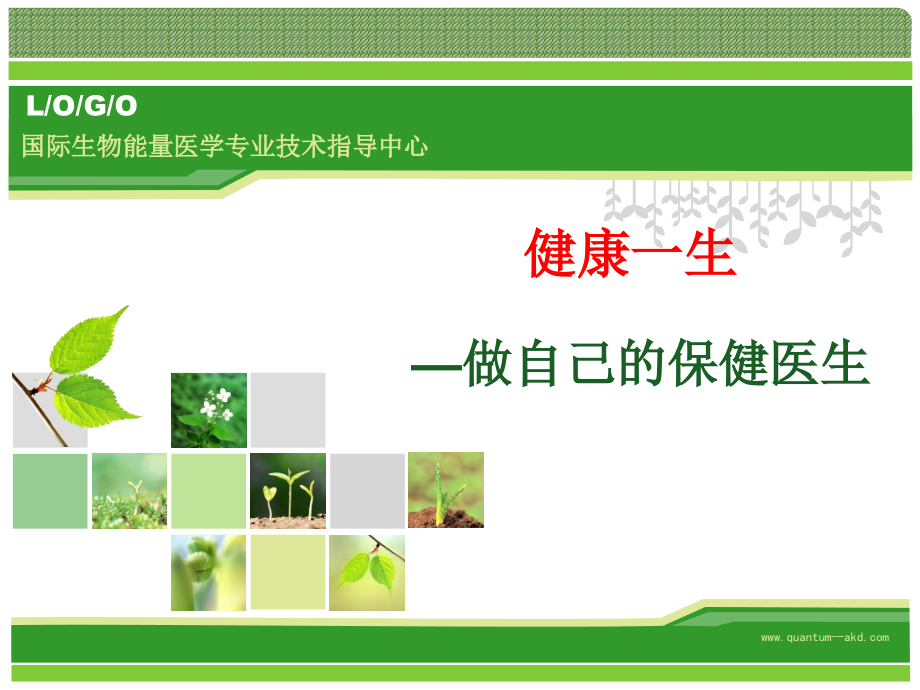 L/O/G/O
国际生物能量医学专业技术指导中心

健康一生

—做自己的保健医生

www.quantum--akd.com